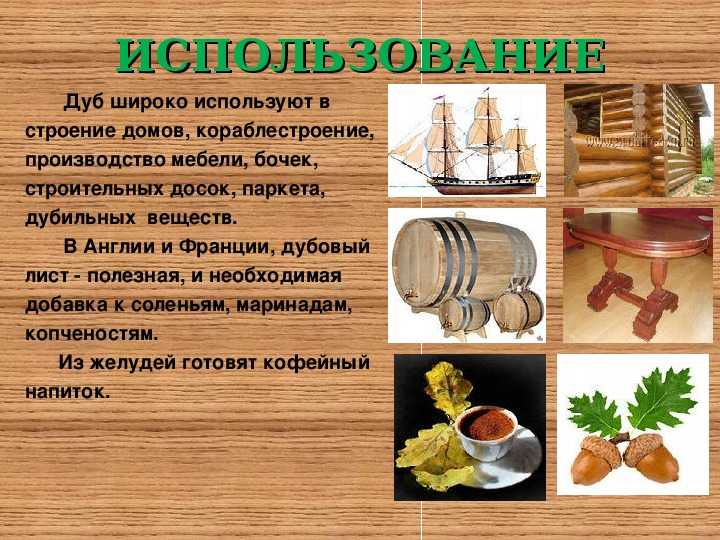 ИСПОЛЬЗОВАНИЕ

Дуб широко используют в строение домов, кораблестроение, производство мебели, бочек, строительных досок, паркета, дубильных веществ.

В Англии и Франции, дубовый лист - полезная, и необходимая добавка к соленьям, маринадам, копченостям.

Из желудей готовят кофейный напиток.